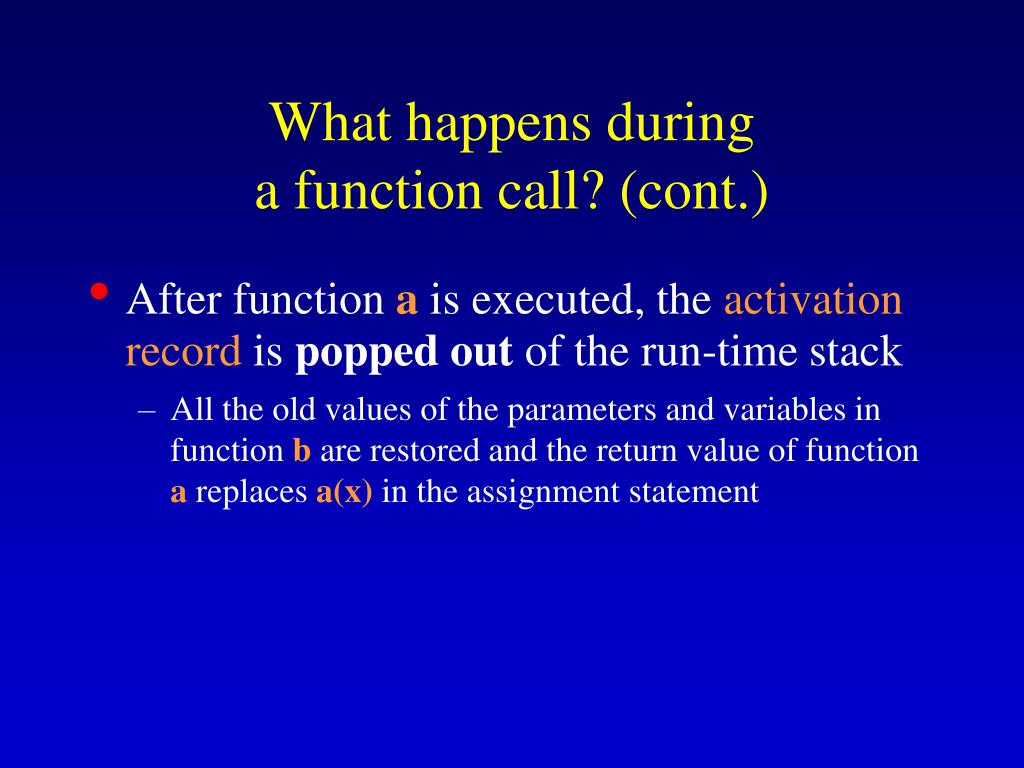 What happens during
a function call? (cont.)

• After function a is executed, the activation record is popped out of the run-time stack

– All the old values of the parameters and variables in function b are restored and the return value of function a replaces a(x) in the assignment statement